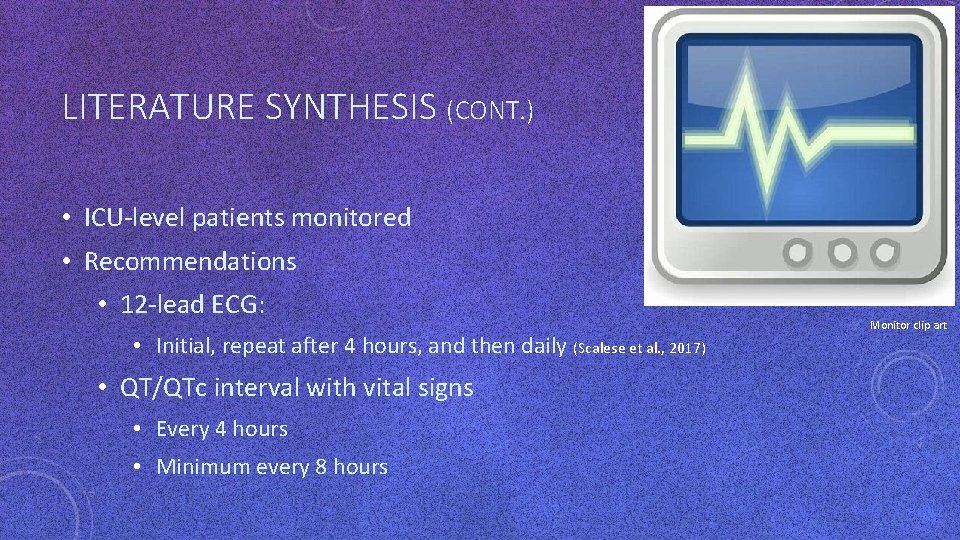 LITERATURE SYNTHESIS (CONT.)

• ICU-level patients monitored
• Recommendations
  • 12-lead ECG:
    • Initial, repeat after 4 hours, and then daily (Scalese et al., 2017)
  • QT/QTc interval with vital signs
    • Every 4 hours
    • Minimum every 8 hours

Monitor clip art